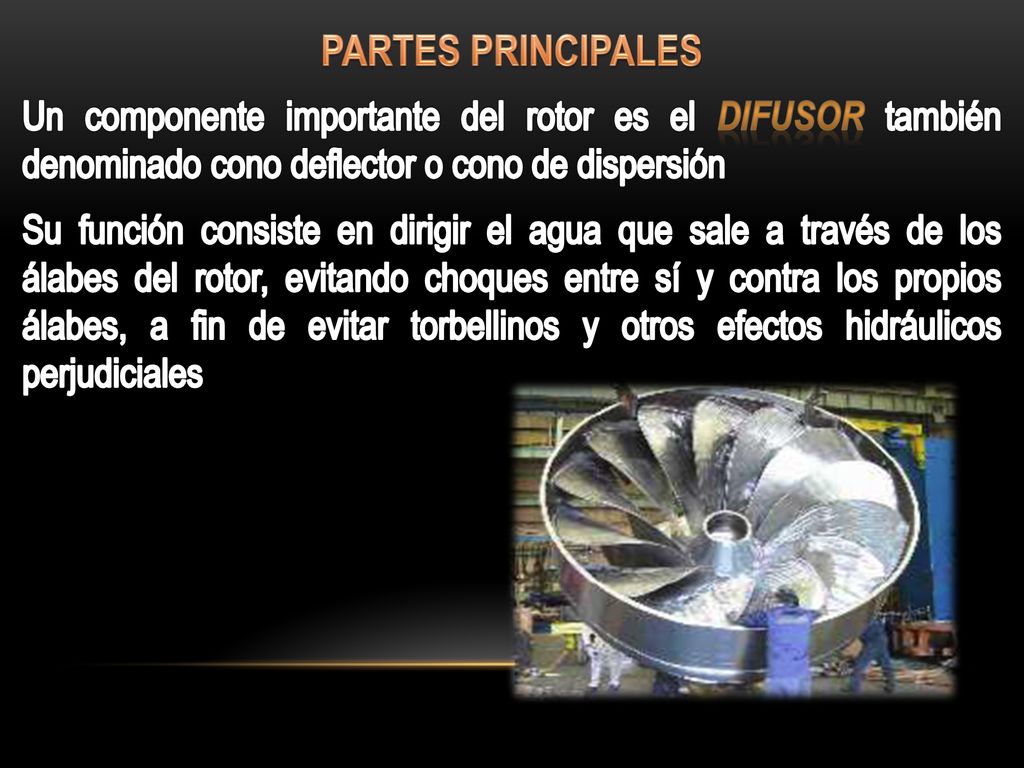 PARTES PRINCIPALES

Un componente importante del rotor es el DIFUSOR también denominado cono deflector o cono de dispersión

Su función consiste en dirigir el agua que sale a través de los álabes del rotor, evitando choques entre sí y contra los propios álabes, a fin de evitar torbellinos y otros efectos hidráulicos perjudiciales